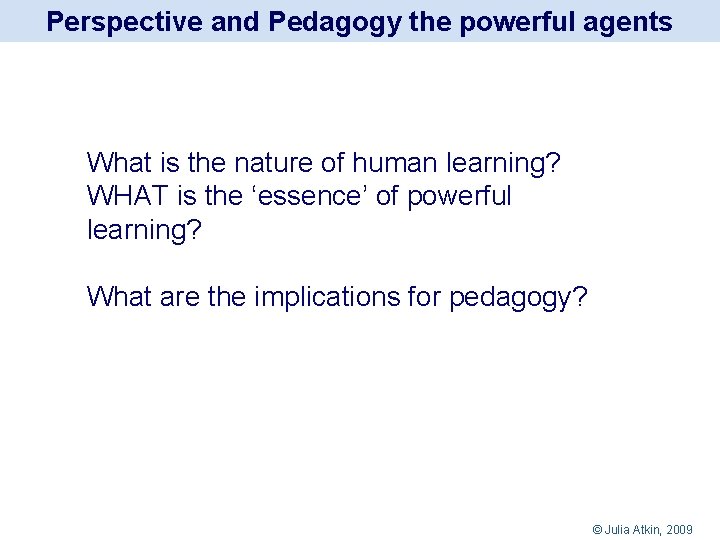 Perspective and Pedagogy the powerful agents

What is the nature of human learning?
WHAT is the ‘essence’ of powerful learning?

What are the implications for pedagogy?

© Julia Atkin, 2009